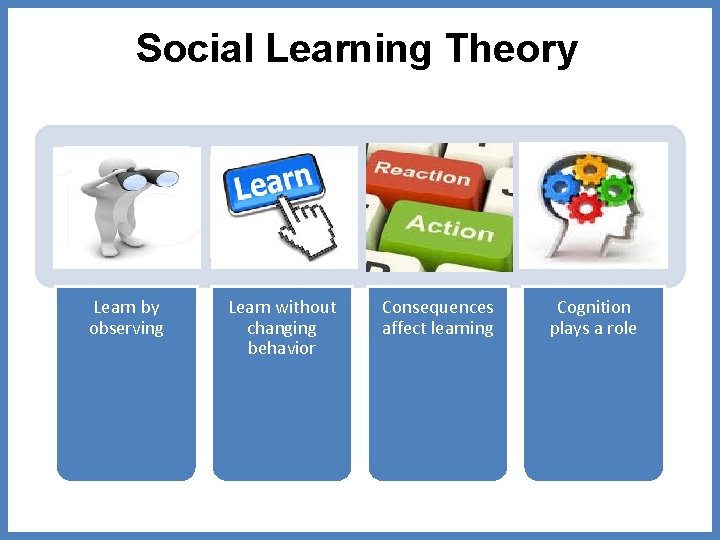 Social Learning Theory

Learn

Reaction

Action

Learn by observing

Learn without changing behavior

Consequences affect learning

Cognition plays a role